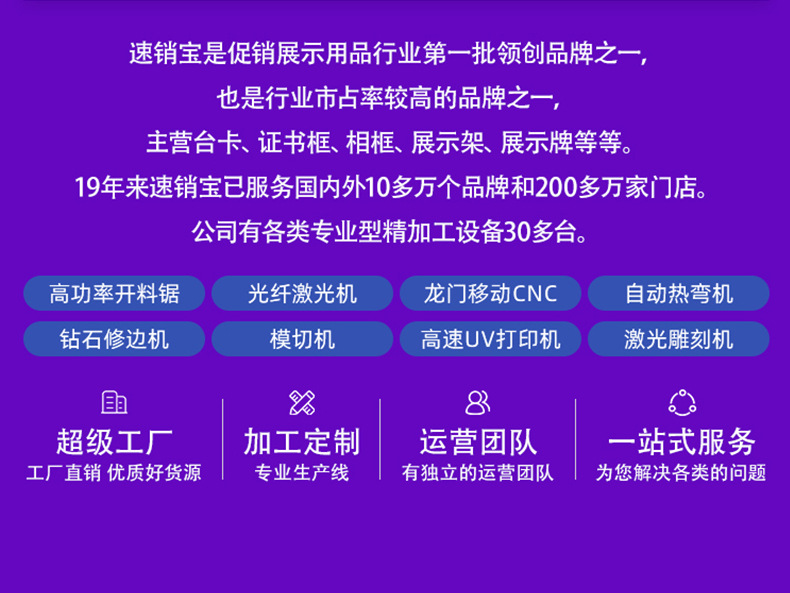 速销宝是促销展示用品行业第一批领创品牌之一,
也是行业市占率较高的品牌之一,
主营台卡、证书框、相框、展示架、展示牌等等。
19年来速销宝已服务国内外10多万个品牌和200多万家门店。
公司有各类专业型精加工设备30多台。

高功率开料锯
光纤激光机
龙门移动CNC
自动热弯机
钻石修边机
模切机
高速UV打印机
激光雕刻机

超级工厂
工厂直销 优质好货源

加工定制
专业生产线

运营团队
有独立的运营团队

一站式服务
为您解决各类的问题